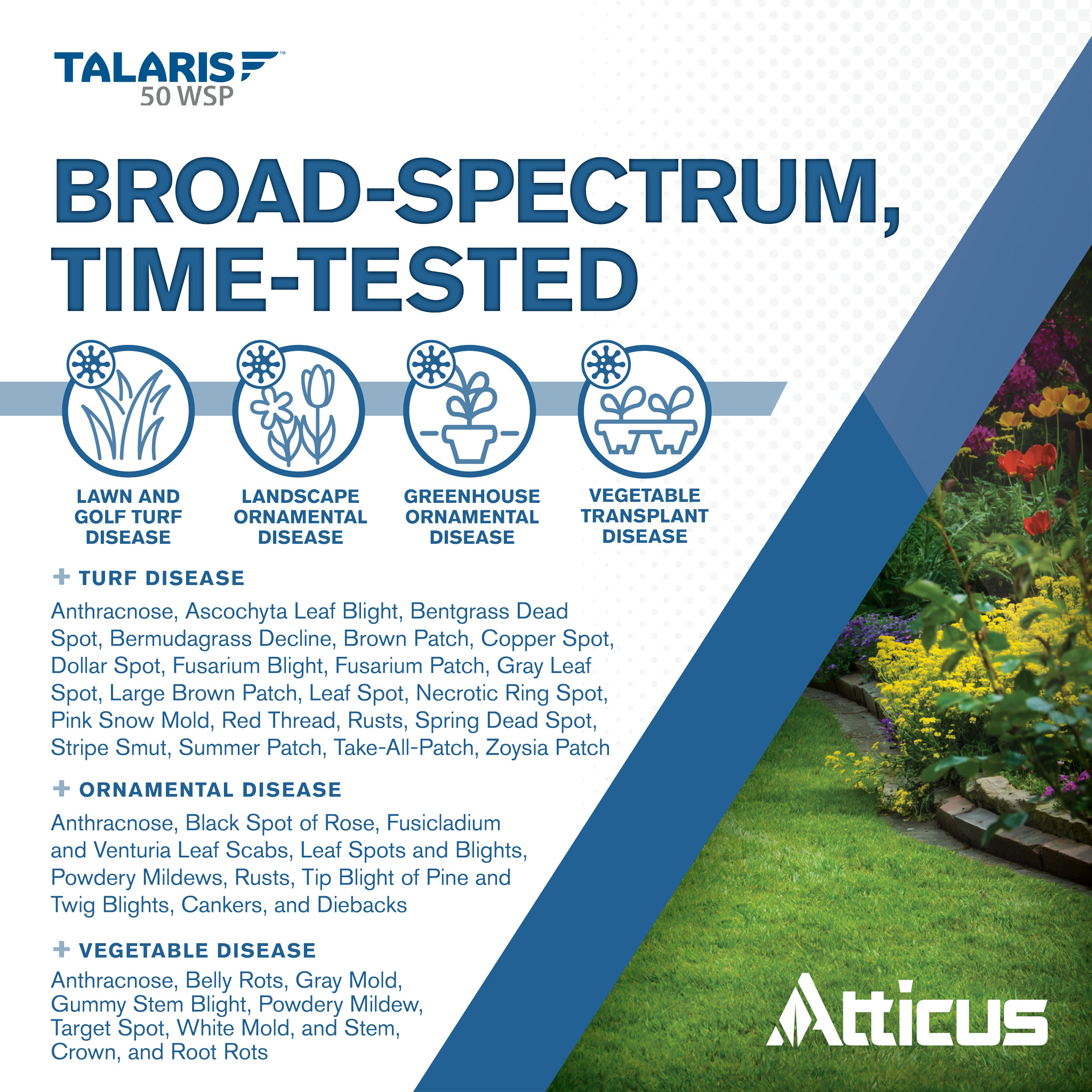 TALARIS™
50 WSP

BROAD-SPECTRUM, TIME-TESTED

LAWN AND GOLF TURF DISEASE

LANDSCAPE ORNAMENTAL DISEASE

GREENHOUSE ORNAMENTAL DISEASE

VEGETABLE TRANSPLANT DISEASE

+ TURF DISEASE

Anthracnose, Ascochyta Leaf Blight, Bentgrass Dead Spot, Bermudagrass Decline, Brown Patch, Copper Spot, Dollar Spot, Fusarium Blight, Fusarium Patch, Gray Leaf Spot, Large Brown Patch, Leaf Spot, Necrotic Ring Spot, Pink Snow Mold, Red Thread, Rusts, Spring Dead Spot, Stripe Smut, Summer Patch, Take-All-Patch, Zoysia Patch

+ ORNAMENTAL DISEASE

Anthracnose, Black Spot of Rose, Fusicladium and Venturia Leaf Scabs, Leaf Spots and Blights, Powdery Mildews, Rusts, Tip Blight of Pine and Twig Blights, Cankers, and Diebacks

+ VEGETABLE DISEASE

Anthracnose, Belly Rots, Gray Mold, Gummy Stem Blight, Powdery Mildew, Target Spot, White Mold, and Stem, Crown, and Root Rots

Atticus